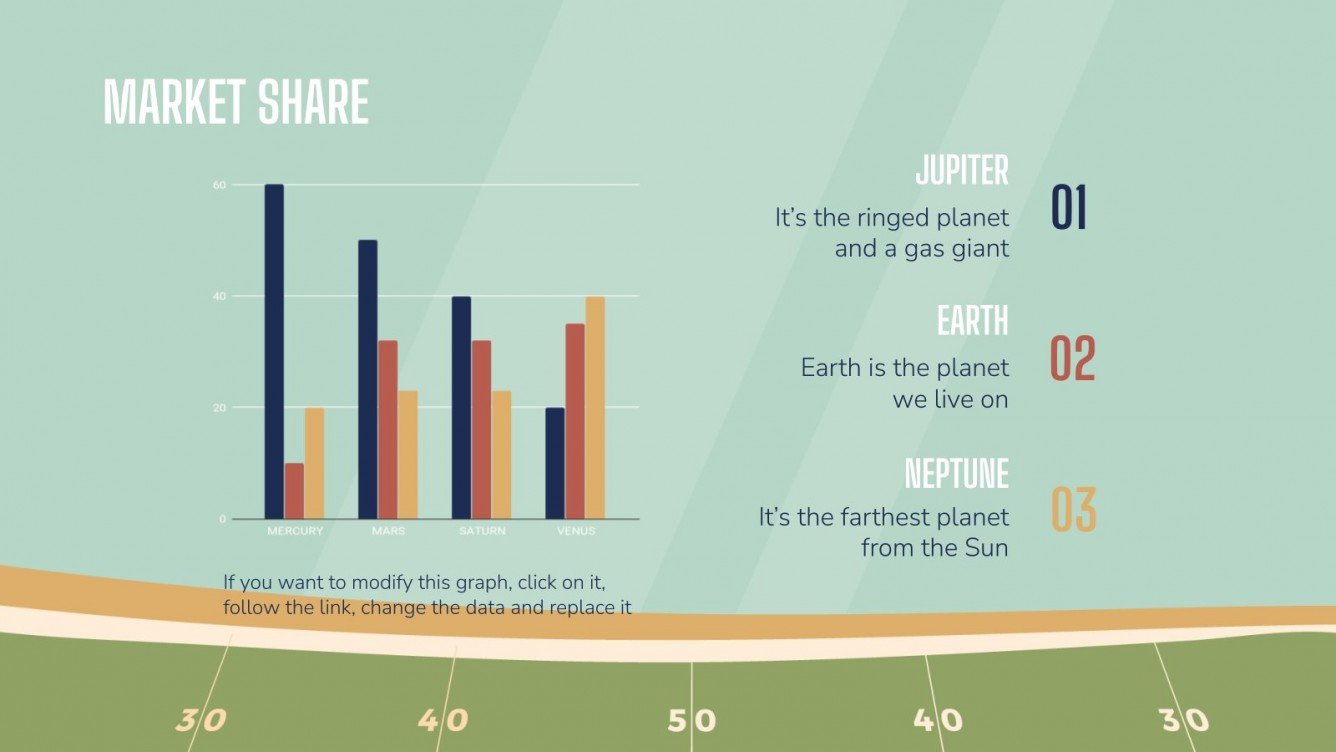 MARKET SHARE

60
40
20
0
MERCURY MARS SATURN VENUS

If you want to modify this graph, click on it, follow the link, change the data and replace it

JUPITER
It's the ringed planet and a gas giant
01

EARTH
Earth is the planet we live on
02

NEPTUNE
It's the farthest planet from the Sun
03

30 40 50 40 30